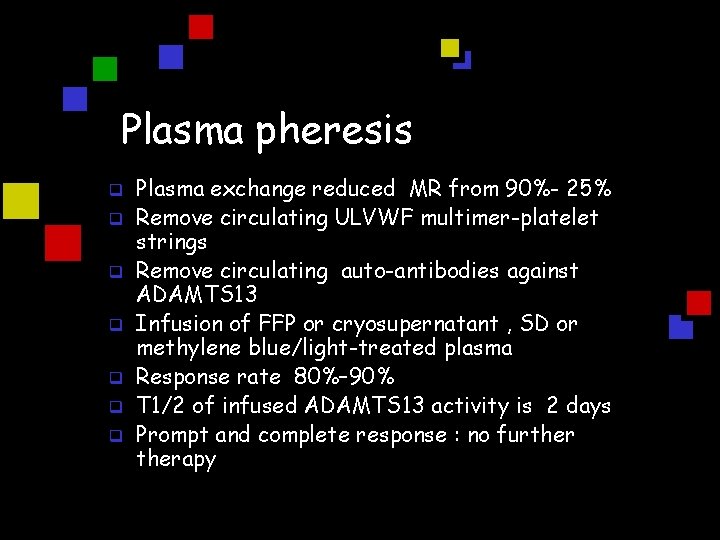 Plasma pheresis

- Plasma exchange reduced MR from 90%- 25%
- Remove circulating ULVWF multimer-platelet strings
- Remove circulating auto-antibodies against ADAMTS13
- Infusion of FFP or cryosupernatant , SD or methylene blue/light-treated plasma
- Response rate 80%-90%
- T1/2 of infused ADAMTS13 activity is 2 days
- Prompt and complete response : no further therapy